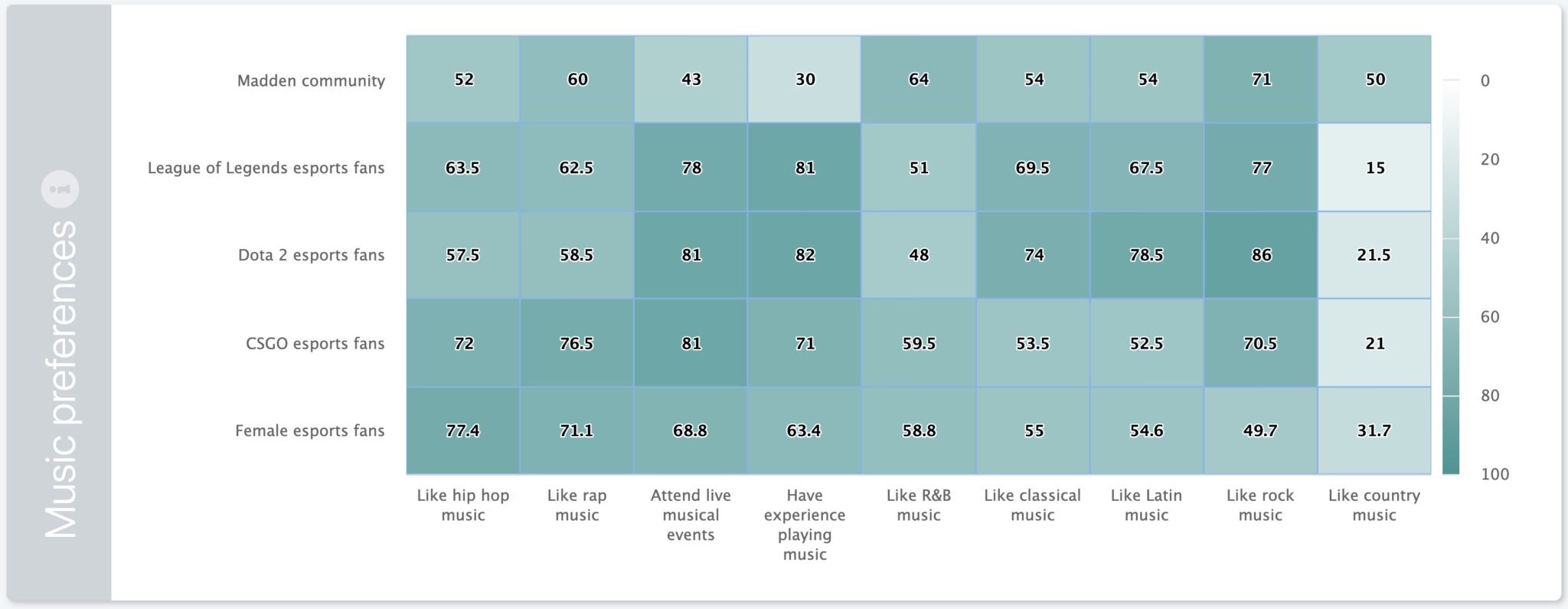 Music preferences

| | Like hip hop music | Like rap music | Attend live musical events | Have experience playing music | Like R&B music | Like classical music | Like Latin music | Like rock music | Like country music |
|---|---|---|---|---|---|---|---|---|---|
| Madden community | 52 | 60 | 43 | 30 | 64 | 54 | 54 | 71 | 50 |
| League of Legends esports fans | 63.5 | 62.5 | 78 | 81 | 51 | 69.5 | 67.5 | 77 | 15 |
| Dota 2 esports fans | 57.5 | 58.5 | 81 | 82 | 48 | 74 | 78.5 | 86 | 21.5 |
| CSGO esports fans | 72 | 76.5 | 81 | 71 | 59.5 | 53.5 | 52.5 | 70.5 | 21 |
| Female esports fans | 77.4 | 71.1 | 68.8 | 63.4 | 58.8 | 55 | 54.6 | 49.7 | 31.7 |

0
20
40
60
80
100